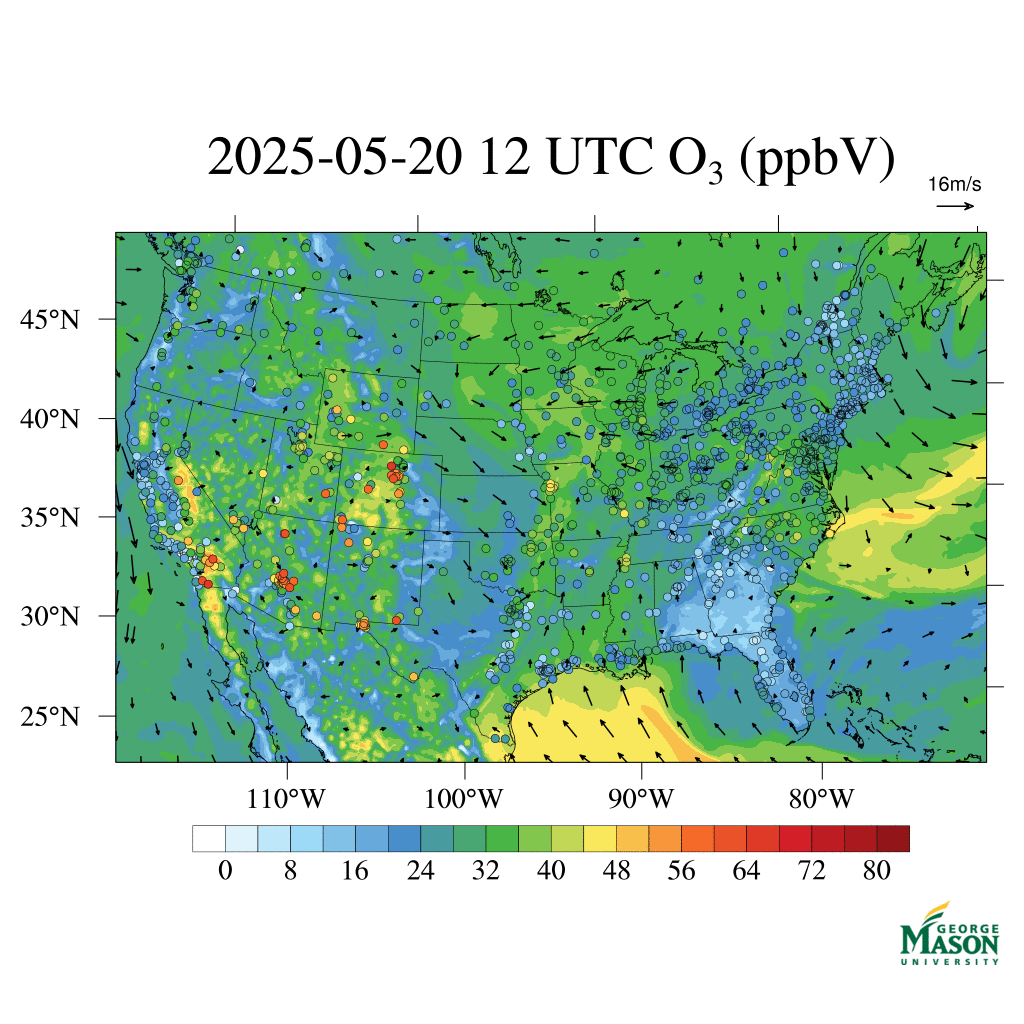 2025-05-20 12 UTC $O_3$ (ppbV)

16m/s

45°N
40°N
35°N
30°N
25°N

110°W
100°W
90°W
80°W

0
8
16
24
32
40
48
56
64
72
80

GEORGE MASON UNIVERSITY